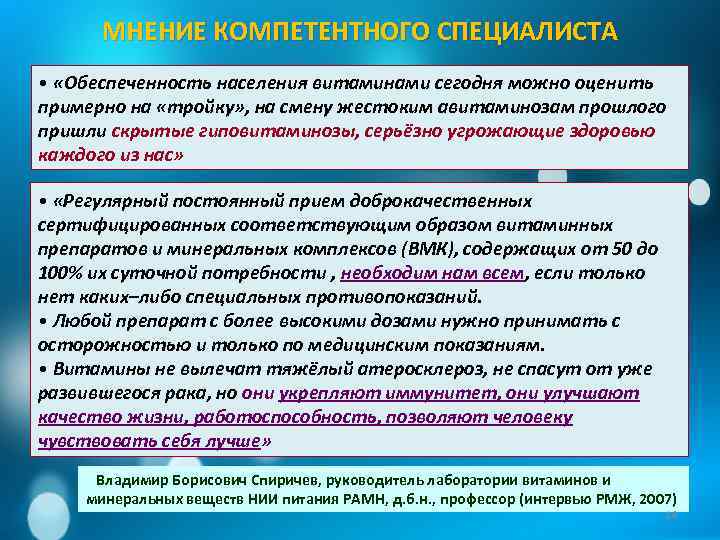 МНЕНИЕ КОМПЕТЕНТНОГО СПЕЦИАЛИСТА

• «Обеспеченность населения витаминами сегодня можно оценить примерно на «тройку», на смену жестоким авитаминозам прошлого пришли скрытые гиповитаминозы, серьёзно угрожающие здоровью каждого из нас»

• «Регулярный постоянный прием доброкачественных сертифицированных соответствующим образом витаминных препаратов и минеральных комплексов (ВМК), содержащих от 50 до 100% их суточной потребности , необходим нам всем, если только нет каких–либо специальных противопоказаний.
• Любой препарат с более высокими дозами нужно принимать с осторожностью и только по медицинским показаниям.
• Витамины не вылечат тяжёлый атеросклероз, не спасут от уже развившегося рака, но они укрепляют иммунитет, они улучшают качество жизни, работоспособность, позволяют человеку чувствовать себя лучше»

Владимир Борисович Спиричев, руководитель лаборатории витаминов и минеральных веществ НИИ питания РАМН, д.б.н., профессор (интервью РМЖ, 2007)